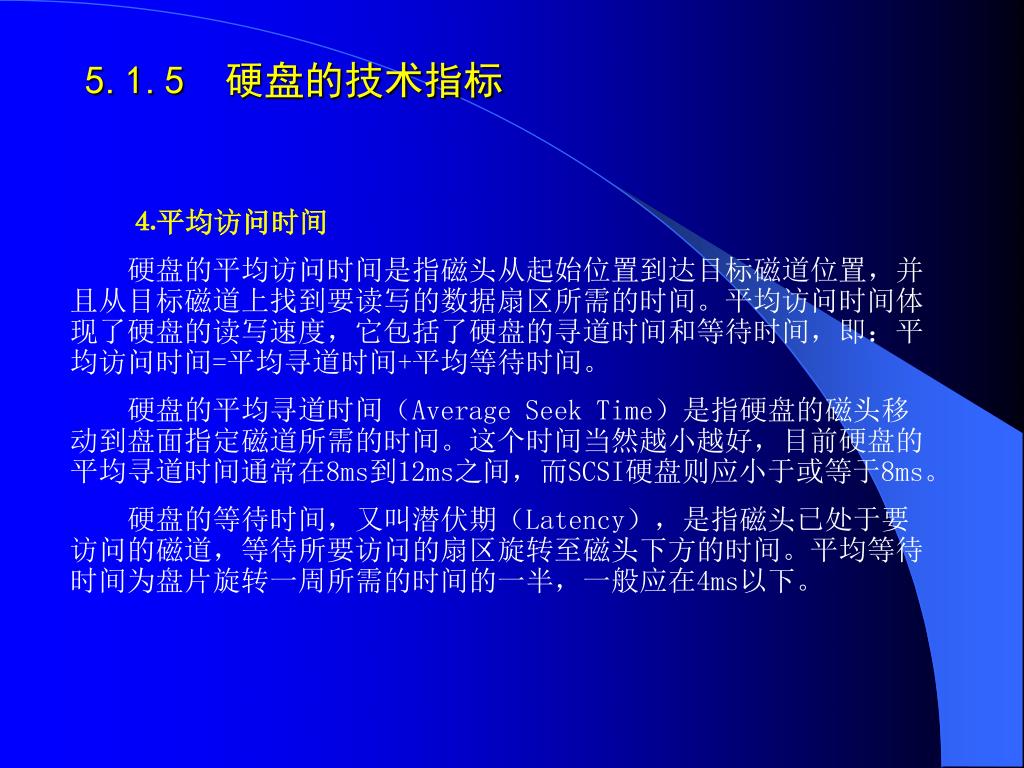 5.1.5　硬盘的技术指标

4.平均访问时间

硬盘的平均访问时间是指磁头从起始位置到达目标磁道位置，并且从目标磁道上找到要读写的数据扇区所需的时间。平均访问时间体现了硬盘的读写速度，它包括了硬盘的寻道时间和等待时间，即：平均访问时间=平均寻道时间+平均等待时间。

硬盘的平均寻道时间（Average Seek Time）是指硬盘的磁头移动到盘面指定磁道所需的时间。这个时间当然越小越好，目前硬盘的平均寻道时间通常在8ms到12ms之间，而SCSI硬盘则应小于或等于8ms。

硬盘的等待时间，又叫潜伏期（Latency），是指磁头已处于要访问的磁道，等待所要访问的扇区旋转至磁头下方的时间。平均等待时间为盘片旋转一周所需的时间的一半，一般应在4ms以下。